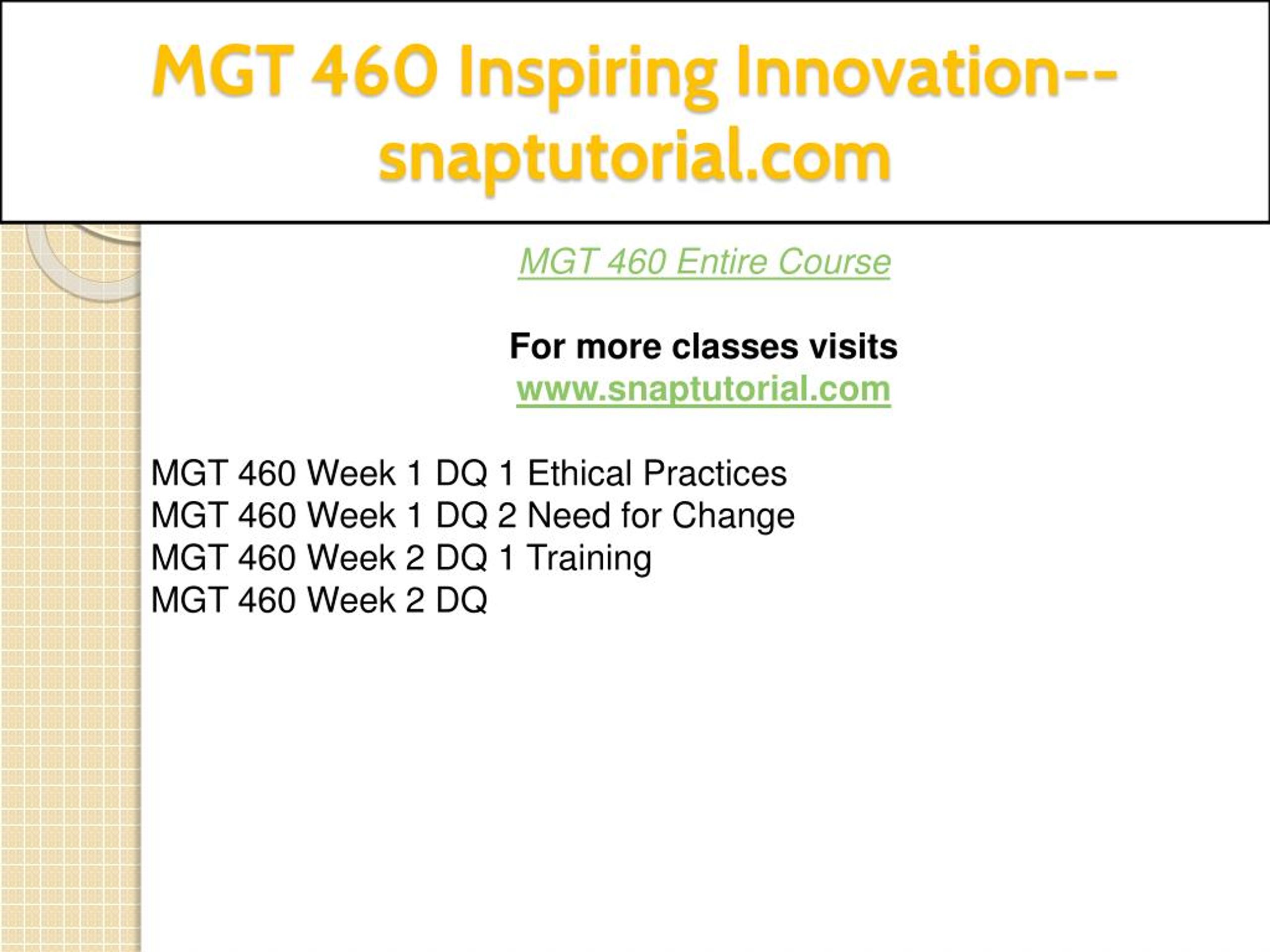 MGT 460 Inspiring Innovation--snaptutorial.com

MGT 460 Entire Course

For more classes visits
www.snaptutorial.com

MGT 460 Week 1 DQ 1 Ethical Practices
MGT 460 Week 1 DQ 2 Need for Change
MGT 460 Week 2 DQ 1 Training
MGT 460 Week 2 DQ